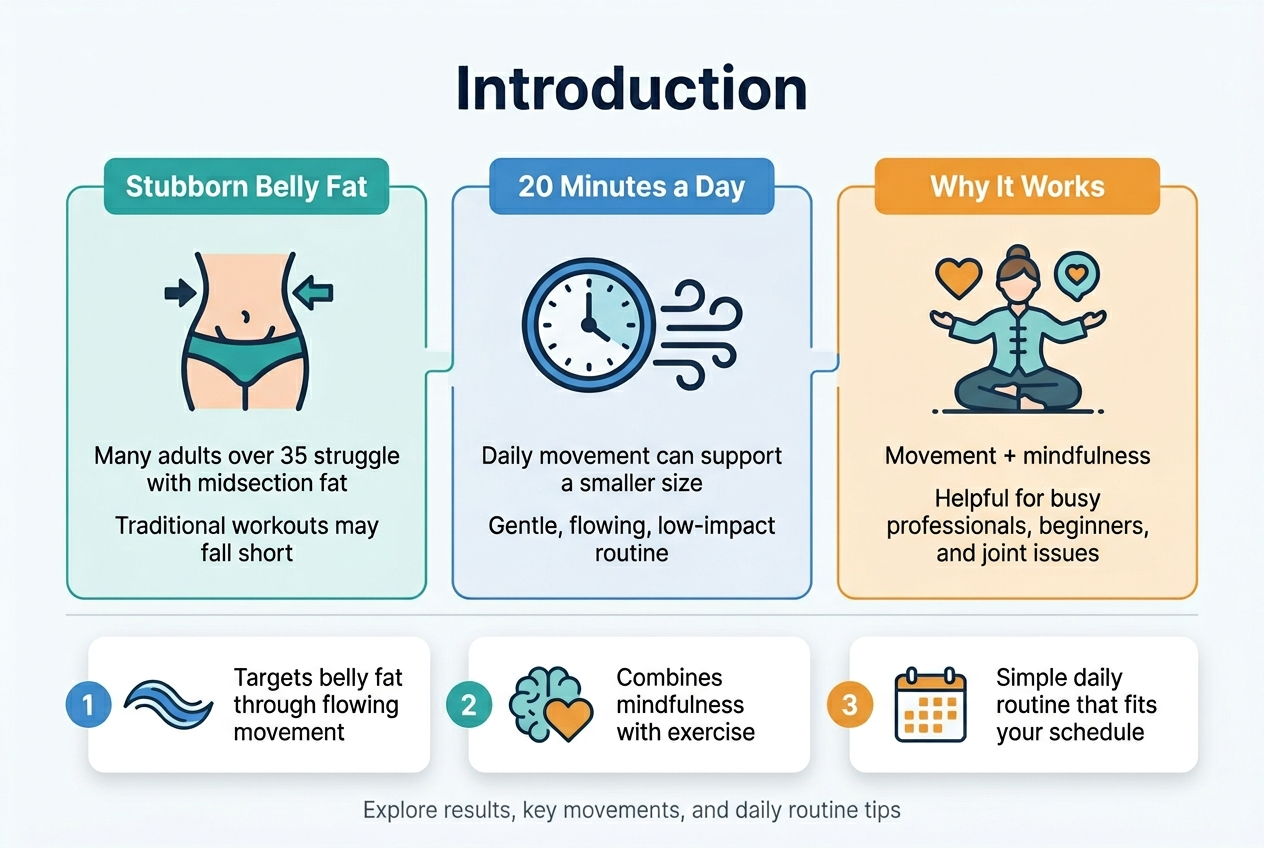 Introduction

Stubborn Belly Fat

Many adults over 35 struggle with midsection fat

Traditional workouts may fall short

20 Minutes a Day

Daily movement can support a smaller size

Gentle, flowing, low-impact routine

Why It Works

Movement + mindfulness

Helpful for busy professionals, beginners, and joint issues

1 Targets belly fat through flowing movement

2 Combines mindfulness with exercise

3 Simple daily routine that fits your schedule

Explore results, key movements, and daily routine tips